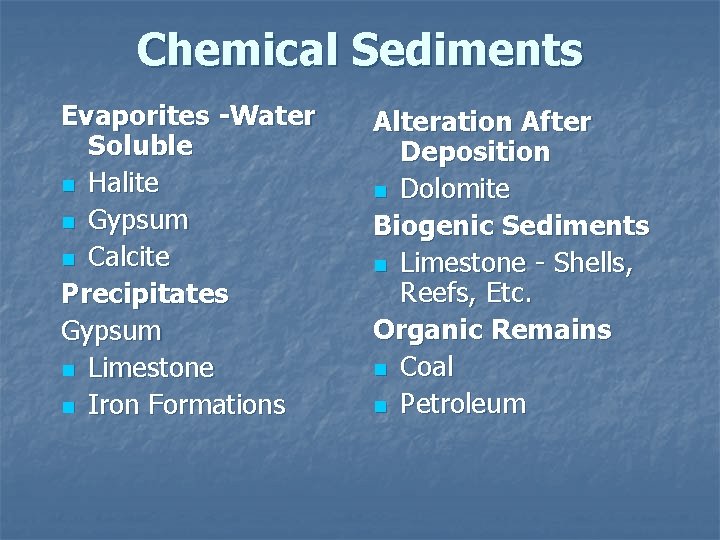 Chemical Sediments

Evaporites -Water Soluble
- Halite
- Gypsum
- Calcite

Precipitates

Gypsum
- Limestone
- Iron Formations

Alteration After Deposition
- Dolomite

Biogenic Sediments
- Limestone - Shells, Reefs, Etc.

Organic Remains
- Coal
- Petroleum